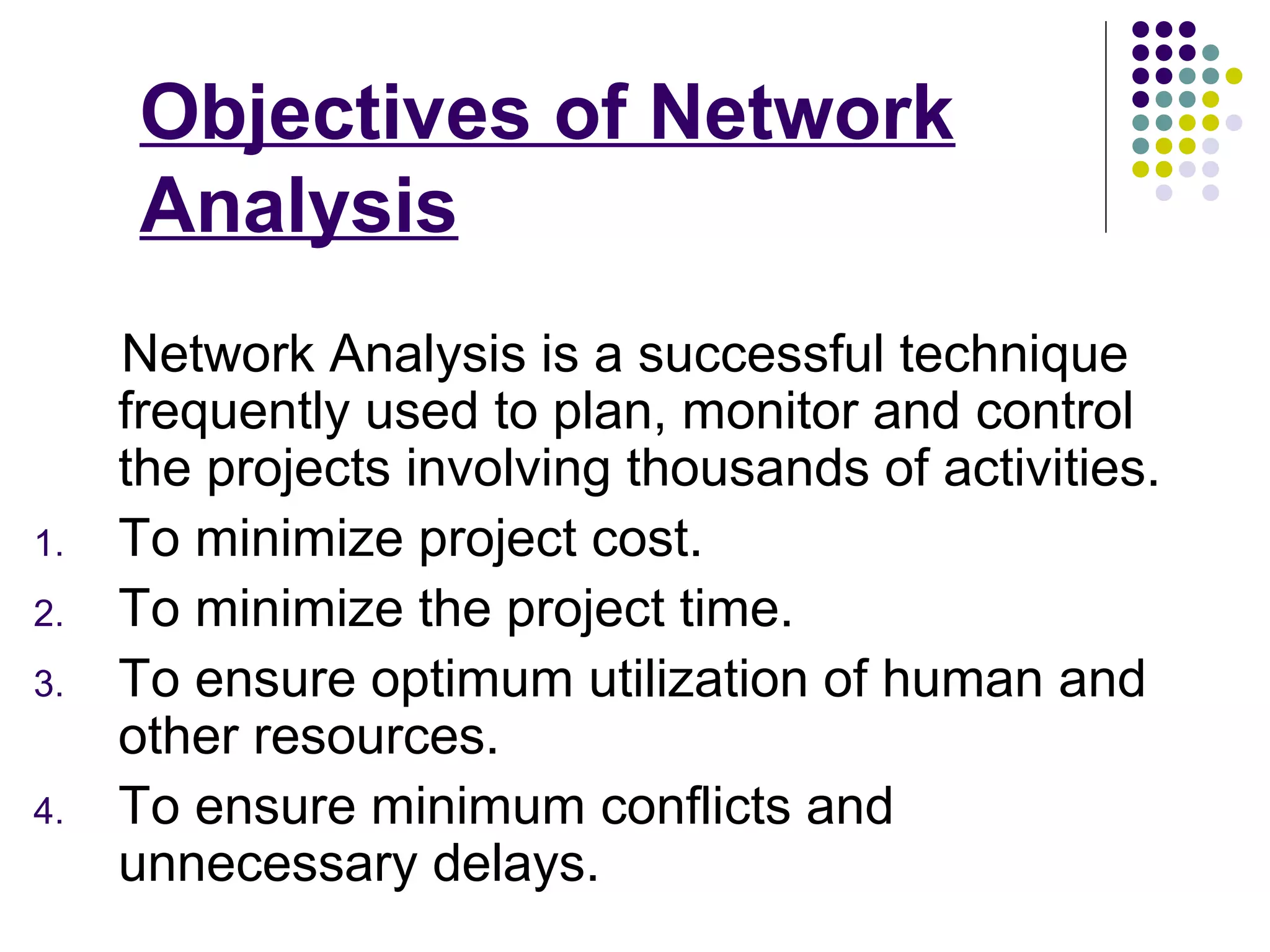 Objectives of Network Analysis

Network Analysis is a successful technique frequently used to plan, monitor and control the projects involving thousands of activities.

1. To minimize project cost.
2. To minimize the project time.
3. To ensure optimum utilization of human and other resources.
4. To ensure minimum conflicts and unnecessary delays.